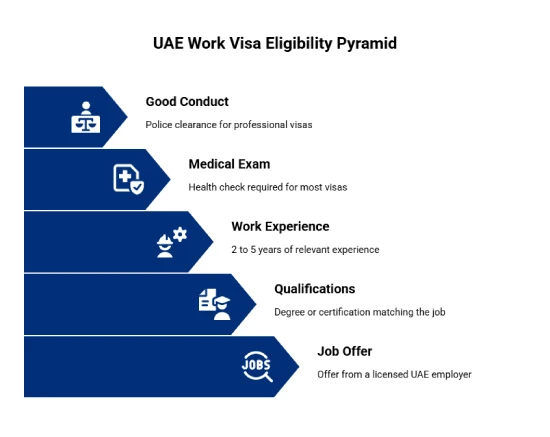 UAE Work Visa Eligibility Pyramid

Good Conduct

Police clearance for professional visas

Medical Exam

Health check required for most visas

Work Experience

2 to 5 years of relevant experience

Qualifications

Degree or certification matching the job

JOBS

Job Offer

Offer from a licensed UAE employer